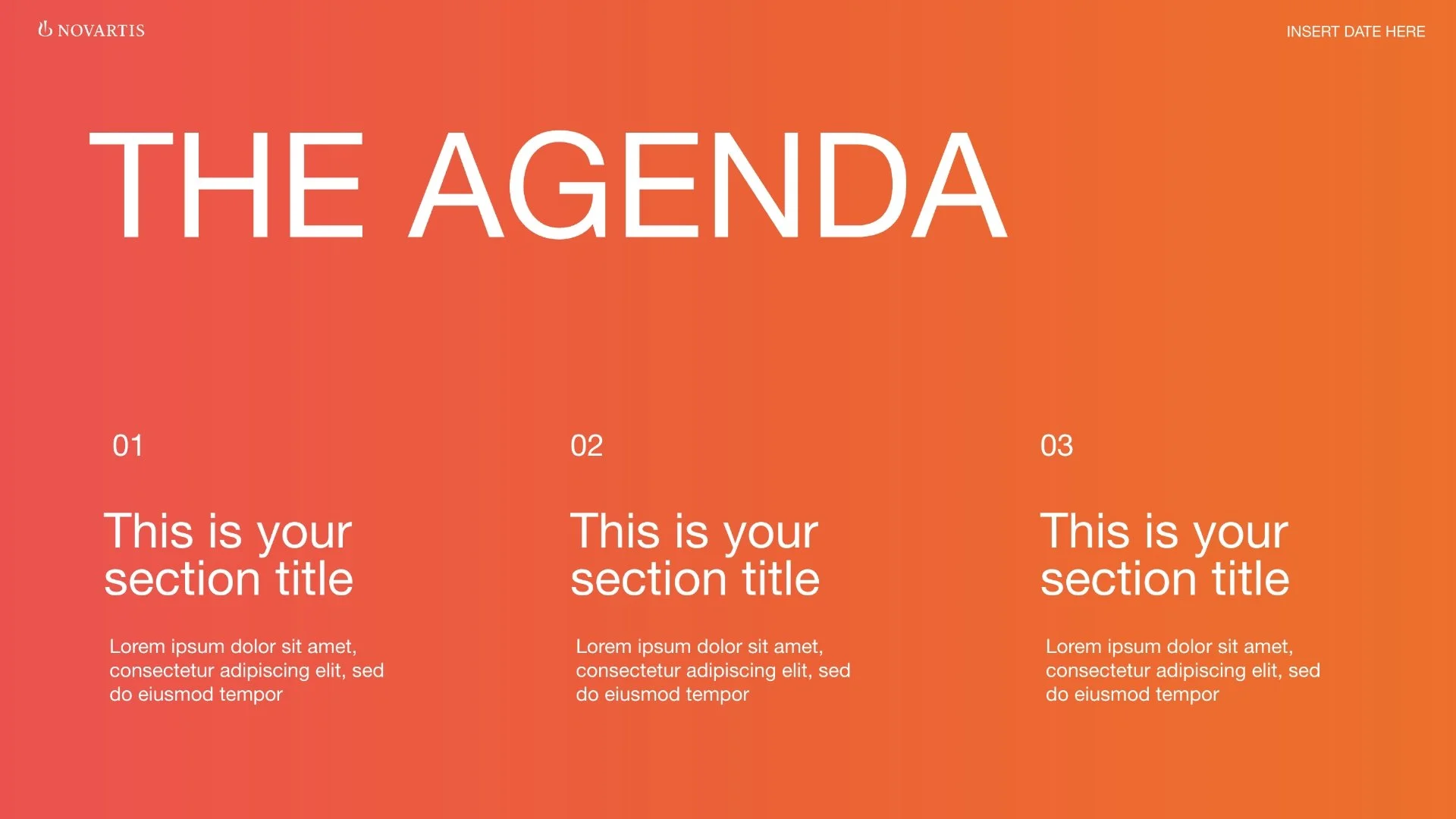 NOVARTIS

INSERT DATE HERE

THE AGENDA

01

This is your section title

Lorem ipsum dolor sit amet, consectetur adipiscing elit, sed do eiusmod tempor

02

This is your section title

Lorem ipsum dolor sit amet, consectetur adipiscing elit, sed do eiusmod tempor

03

This is your section title

Lorem ipsum dolor sit amet, consectetur adipiscing elit, sed do eiusmod tempor